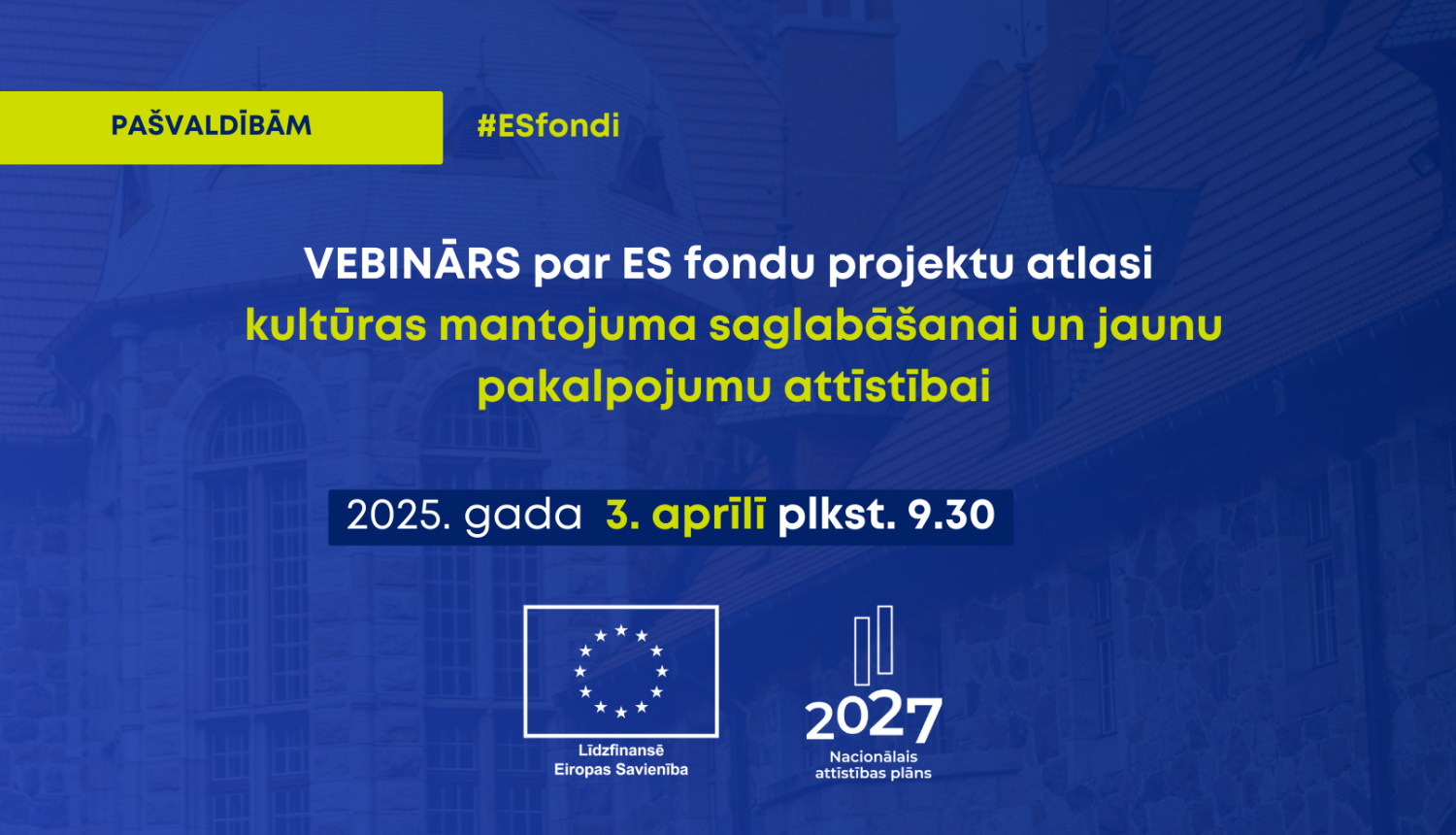 PAŠVALDĪBĀM

#ESfondi

VEBINĀRS par ES fondu projektu atlasi kultūras mantojuma saglabāšanai un jaunu pakalpojumu attīstībai

2025. gada 3. aprīlī plkst. 9.30

Līdzfinansē Eiropas Savienība

2027
Nacionālais attīstības plāns